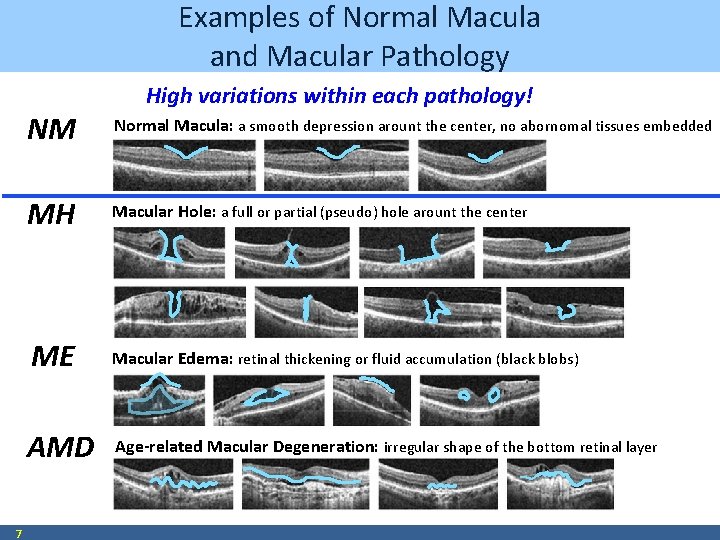 Examples of Normal Macula and Macular Pathology

High variations within each pathology!

NM

Normal Macula: a smooth depression arount the center, no abornomal tissues embedded

MH

Macular Hole: a full or partial (pseudo) hole arount the center

ME

Macular Edema: retinal thickening or fluid accumulation (black blobs)

AMD

Age-related Macular Degeneration: irregular shape of the bottom retinal layer

7